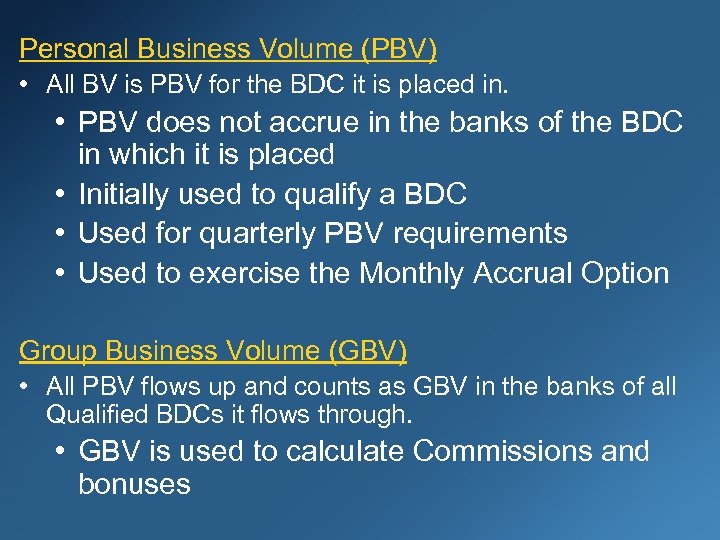 Personal Business Volume (PBV)

• All BV is PBV for the BDC it is placed in.
  • PBV does not accrue in the banks of the BDC in which it is placed
  • Initially used to qualify a BDC
  • Used for quarterly PBV requirements
  • Used to exercise the Monthly Accrual Option

Group Business Volume (GBV)

• All PBV flows up and counts as GBV in the banks of all Qualified BDCs it flows through.
  • GBV is used to calculate Commissions and bonuses